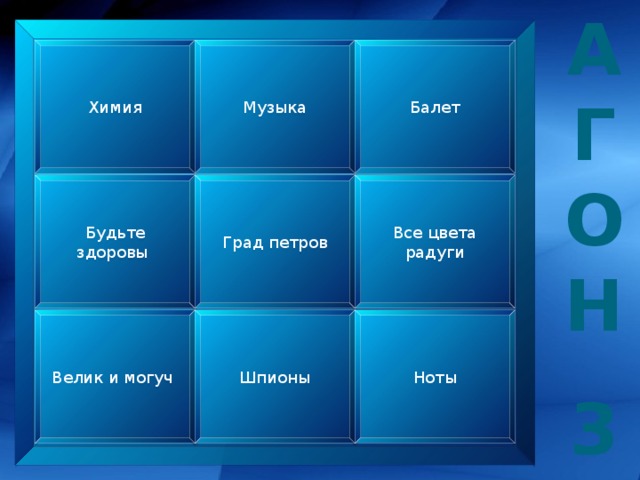 | Химия | Музыка | Балет |
|---|---|---|
| Будьте здоровы | Град петров | Все цвета радуги |
| Велик и могуч | Шпионы | Ноты |

А
Г
О
Н
З